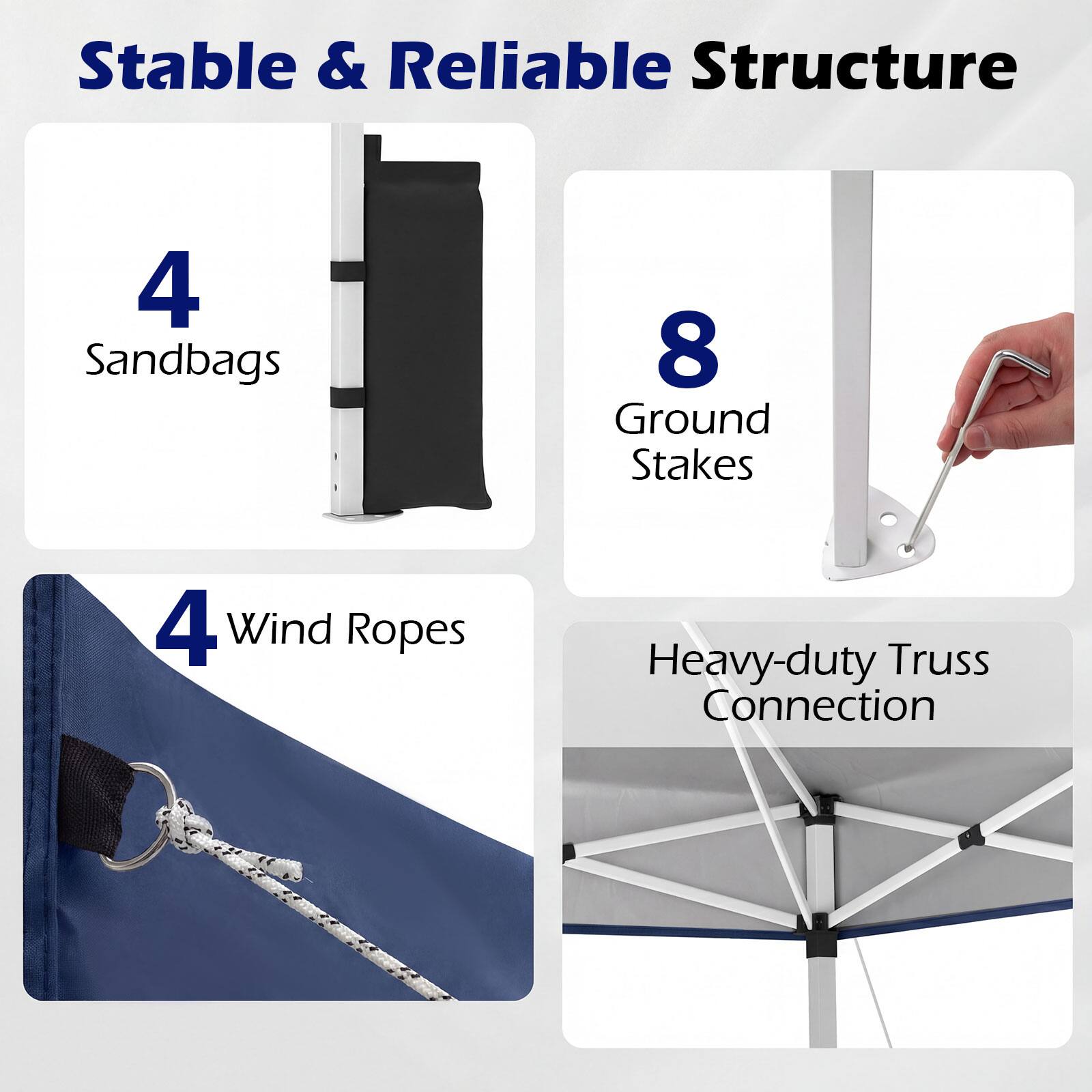 Stable & Reliable Structure

4
Sandbags

8
Ground Stakes

4 Wind Ropes

Heavy-duty Truss Connection